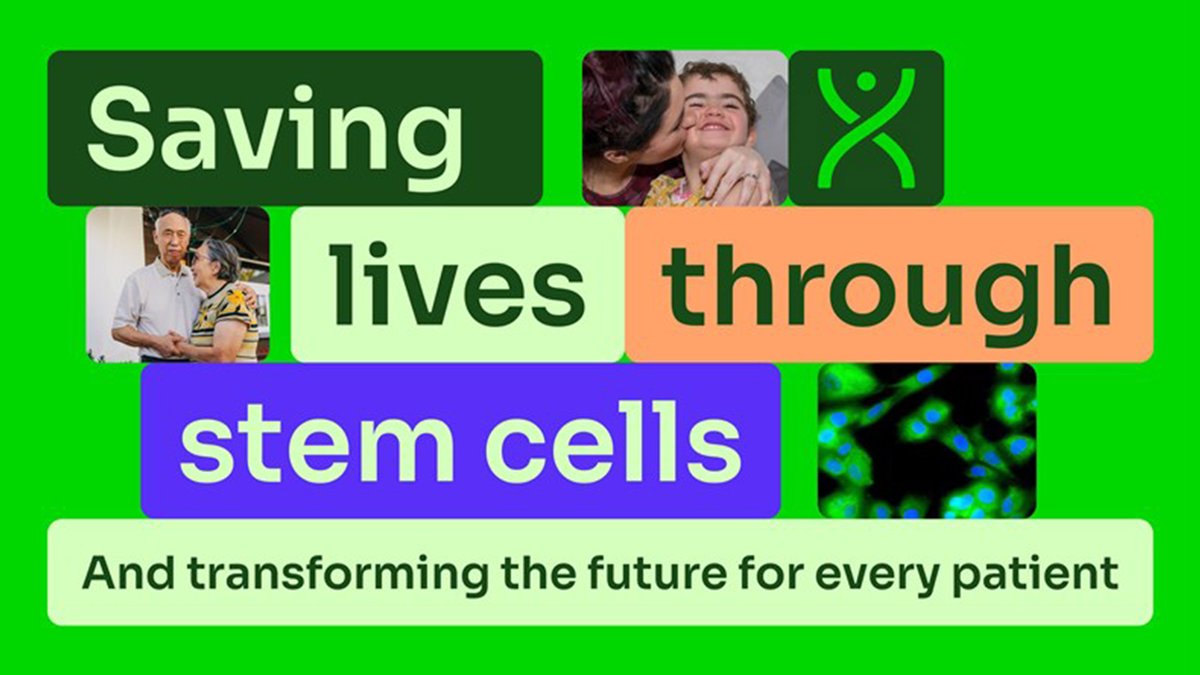 Saving lives through stem cells

And transforming the future for every patient